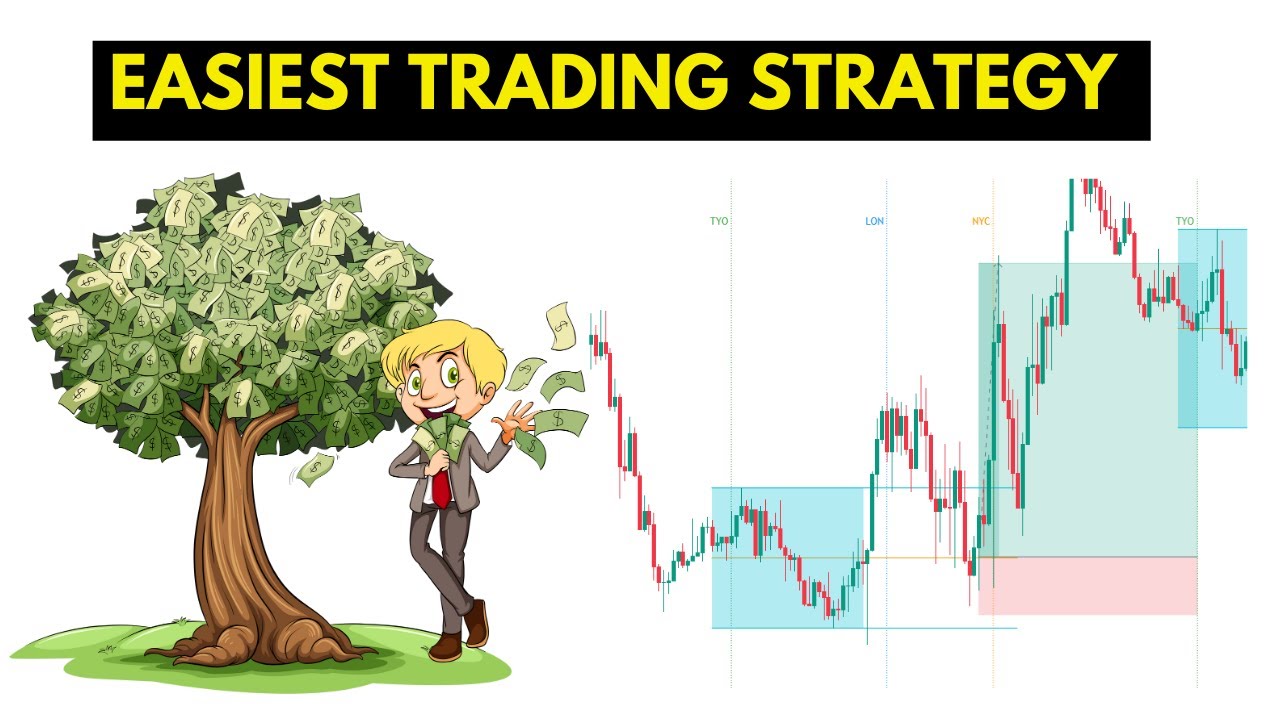 EASIEST TRADING STRATEGY

TYO

LON

NYC

TYO